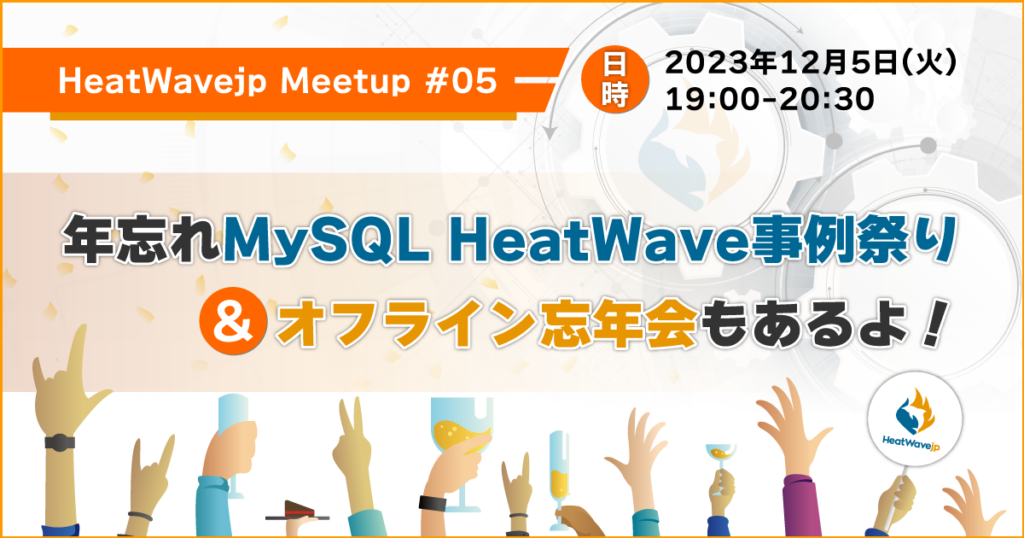 HeatWavejp Meetup #05

日時

2023年12月5日(火)
19:00-20:30

年忘れMySQL HeatWave事例祭り

&オフライン忘年会もあるよ!

HeatWavejp